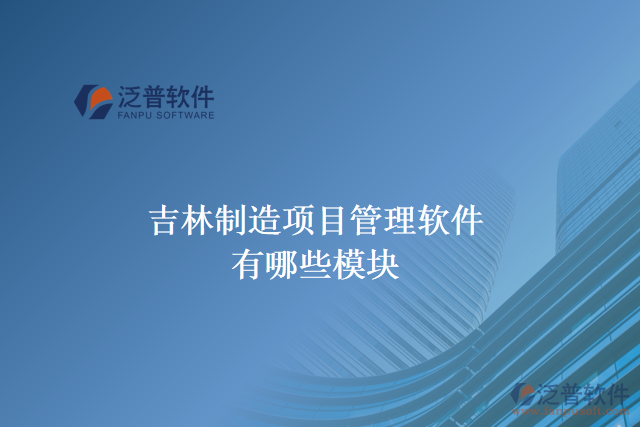 泛普软件
FANPU SOFTWARE

吉林制造项目管理软件
有哪些模块

泛普软件
www.fanpusoft.com